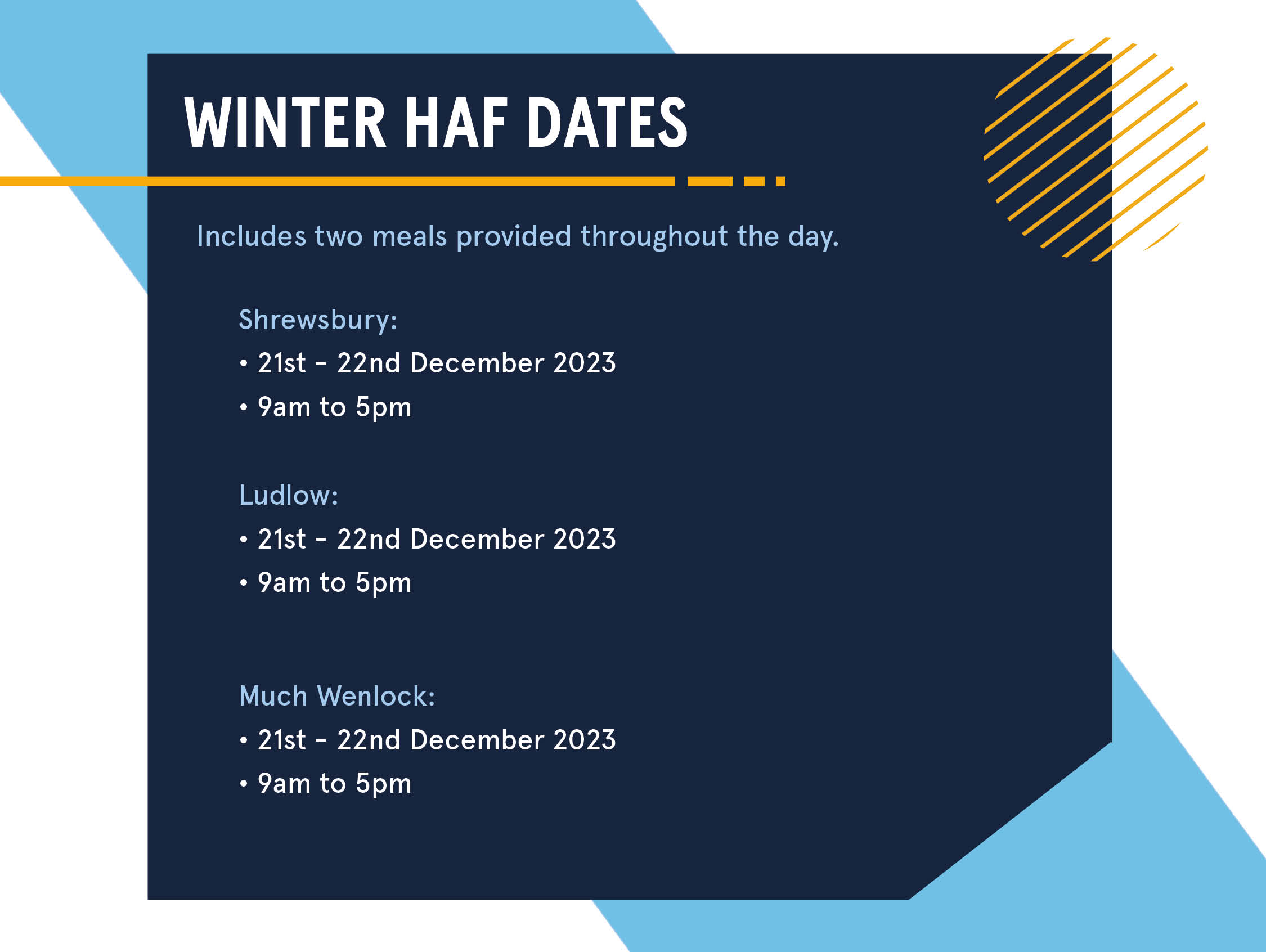 WINTER HAF DATES

Includes two meals provided throughout the day.

Shrewsbury:
• 21st - 22nd December 2023
• 9am to 5pm

Ludlow:
• 21st - 22nd December 2023
• 9am to 5pm

Much Wenlock:
• 21st - 22nd December 2023
• 9am to 5pm